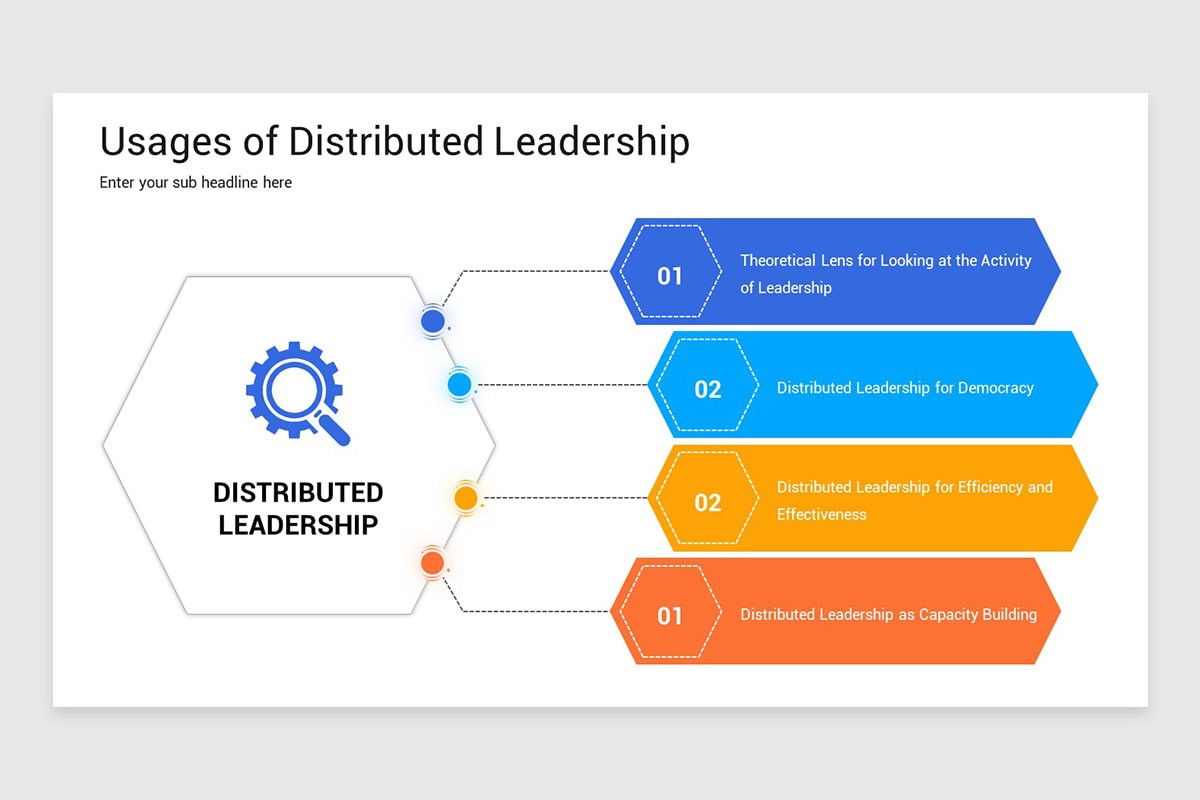 Usages of Distributed Leadership

Enter your sub headline here

DISTRIBUTED LEADERSHIP

01 Theoretical Lens for Looking at the Activity of Leadership

02 Distributed Leadership for Democracy

02 Distributed Leadership for Efficiency and Effectiveness

01 Distributed Leadership as Capacity Building